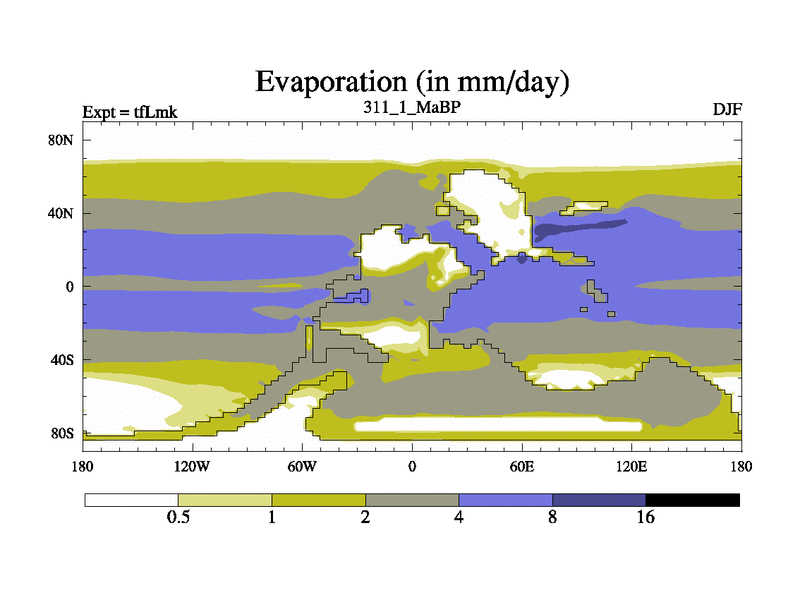 Evaporation (in mm/day)

Expt = tfLmk

311_1_MaBP

DJF

80N
40N
0
40S
80S

180
120W
60W
0
60E
120E
180

0.5
1
2
4
8
16